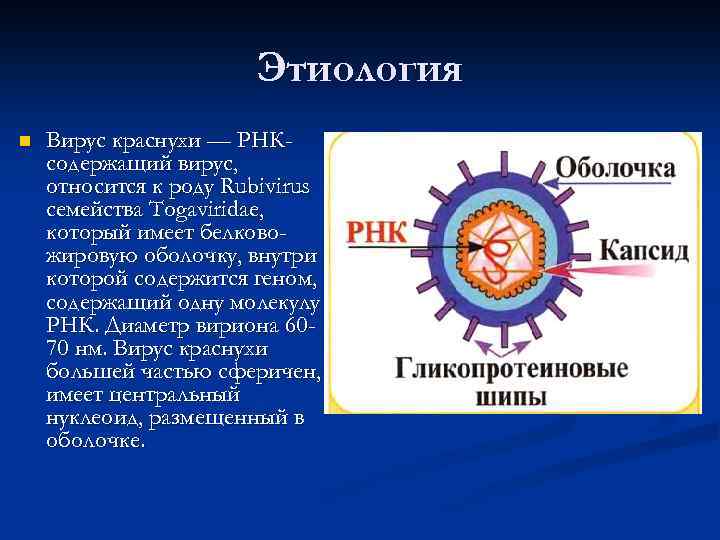 Этиология

Вирус краснухи — РНК-содержащий вирус, относится к роду Rubivirus семейства Togaviridae, который имеет белково-жировую оболочку, внутри которой содержится геном, содержащий одну молекулу РНК. Диаметр вириона 60-70 нм. Вирус краснухи большей частью сферичен, имеет центральный нуклеоид, размещенный в оболочке.

Оболочка

РНК

Капсид

Гликопротеиновые шипы